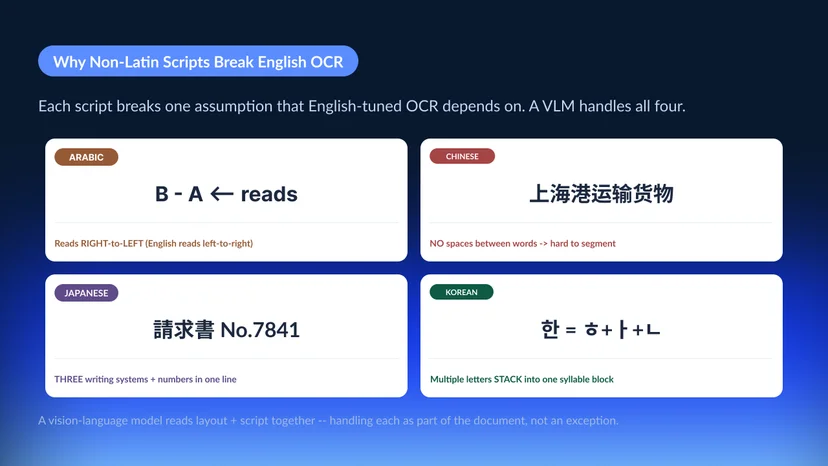 Why Non-Latin Scripts Break English OCR

Each script breaks one assumption that English-tuned OCR depends on. A VLM handles all four.

ARABIC

B - A ← reads

Reads RIGHT-to-LEFT (English reads left-to-right)

CHINESE

上海港运输货物

NO spaces between words -> hard to segment

JAPANESE

請求書 No.7841

THREE writing systems + numbers in one line

KOREAN

한 = ㅎ+ㅏ+ㄴ

Multiple letters STACK into one syllable block

A vision-language model reads layout + script together -- handling each as part of the document, not an exception.